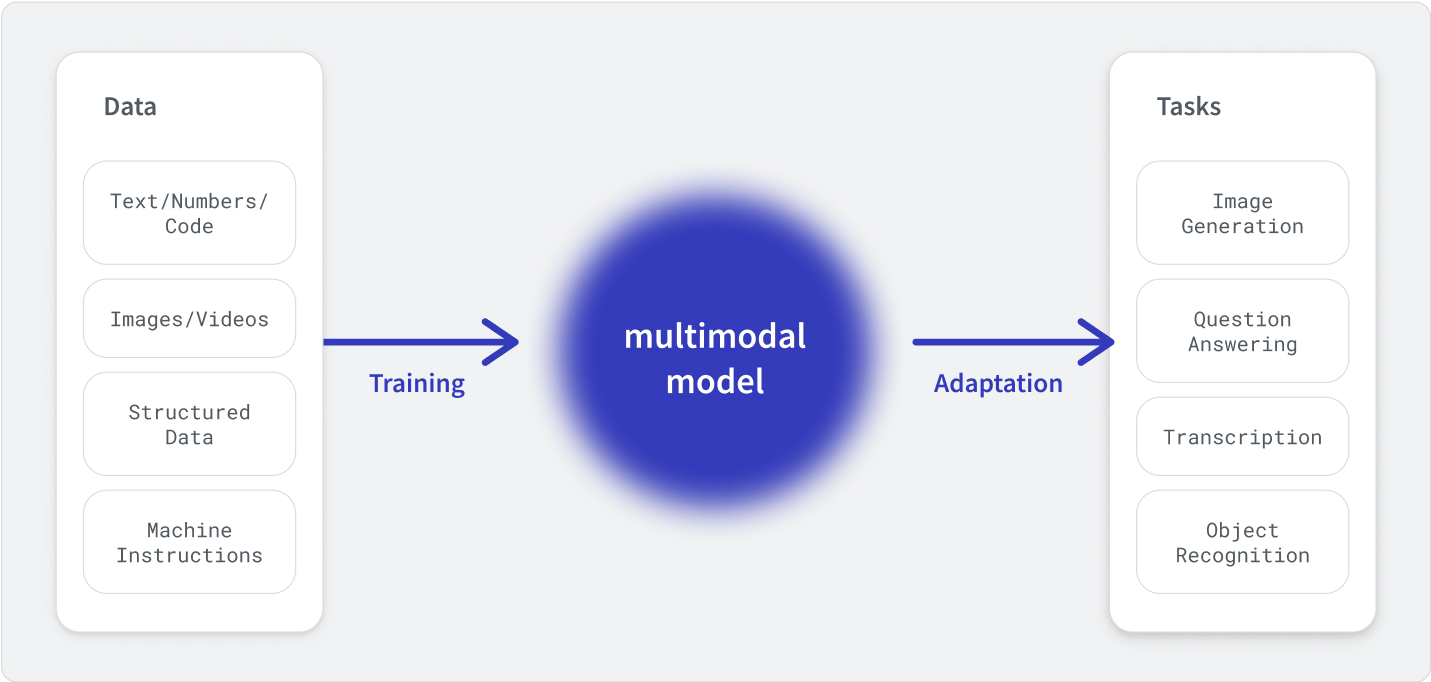 Data

Text/Numbers/Code

Images/Videos

Structured Data

Machine Instructions

Training

multimodal model

Adaptation

Tasks

Image Generation

Question Answering

Transcription

Object Recognition